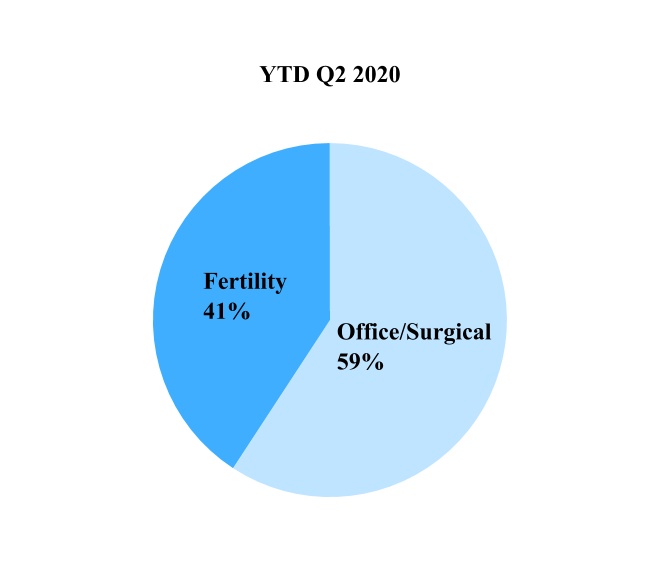 YTD Q2 2020

Fertility
41%

Office/Surgical
59%